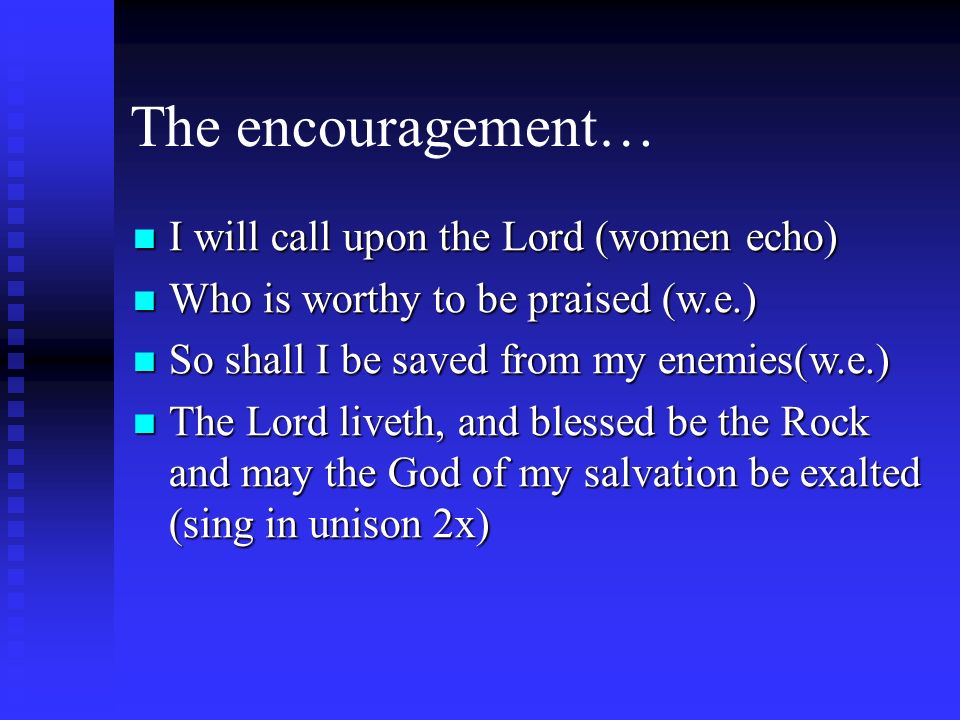 The encouragement…

- I will call upon the Lord (women echo)
- Who is worthy to be praised (w.e.)
- So shall I be saved from my enemies(w.e.)
- The Lord liveth, and blessed be the Rock and may the God of my salvation be exalted (sing in unison 2x)